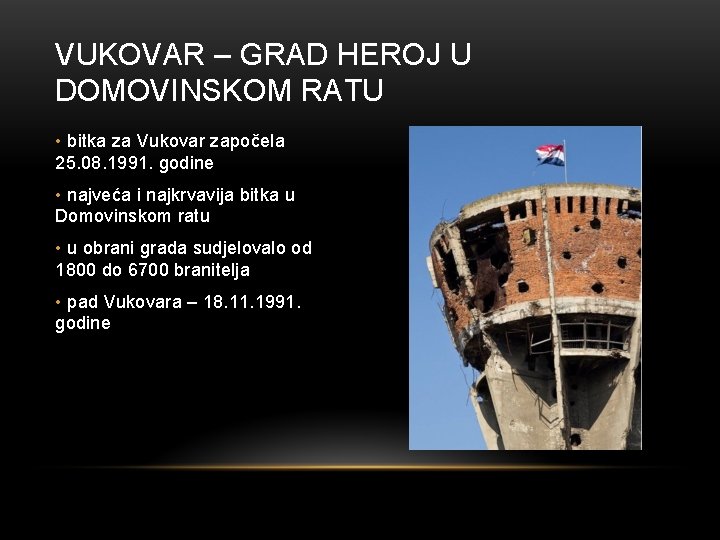 VUKOVAR – GRAD HEROJ U DOMOVINSKOM RATU

• bitka za Vukovar započela 25.08.1991. godine

• najveća i najkrvavija bitka u Domovinskom ratu

• u obrani grada sudjelovalo od 1800 do 6700 branitelja

• pad Vukovara – 18.11.1991. godine